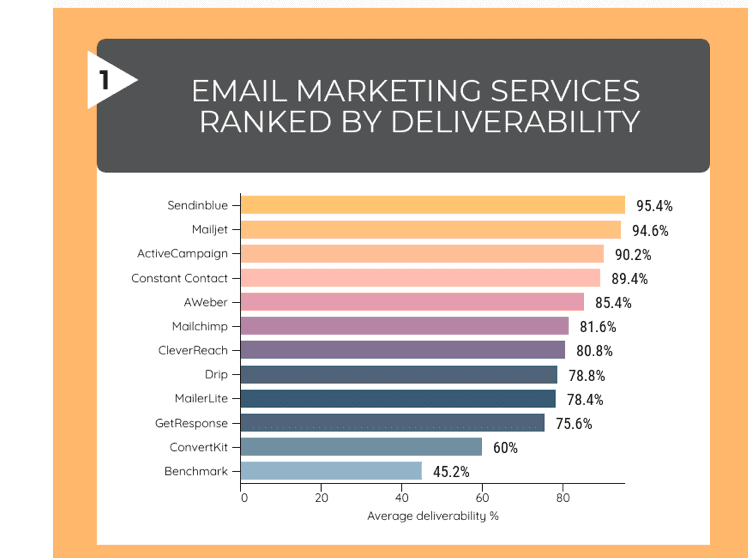 1

EMAIL MARKETING SERVICES RANKED BY DELIVERABILITY

Sendinblue 95.4%
Mailjet 94.6%
ActiveCampaign 90.2%
Constant Contact 89.4%
AWeber 85.4%
Mailchimp 81.6%
CleverReach 80.8%
Drip 78.8%
MailerLite 78.4%
GetResponse 75.6%
ConvertKit 60%
Benchmark 45.2%

0 20 40 60 80

Average deliverability %